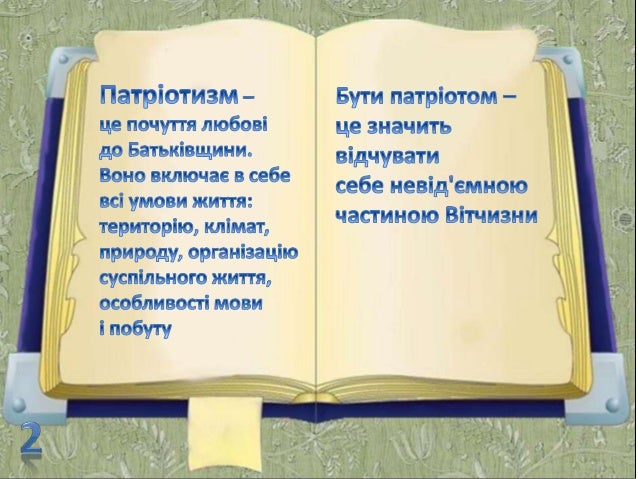 Патріотизм – це почуття любові до Батьківщини. Воно включає в себе всі умови життя: територію, клімат, природу, організацію суспільного життя, особливості мови і побуту

Бути патріотом – це значить відчувати себе невід'ємною частиною Вітчизни

2